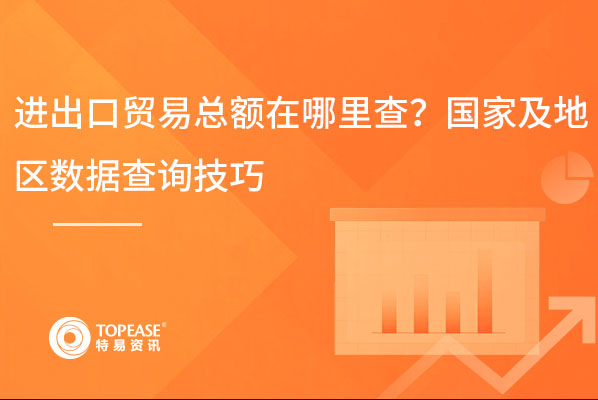 进出口贸易总额在哪里查？国家及地区数据查询技巧

TOPEASE®
特易资讯